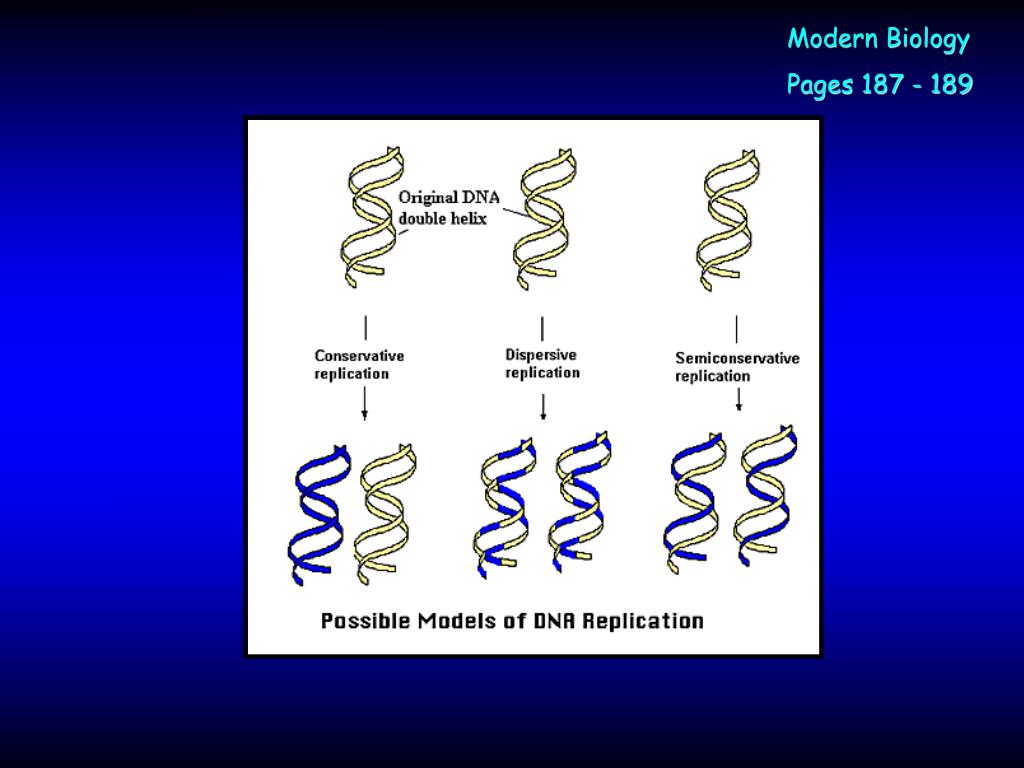 Modern Biology
Pages 187 - 189

Original DNA double helix

Conservative replication

Dispersive replication

Semiconservative replication

Possible Models of DNA Replication